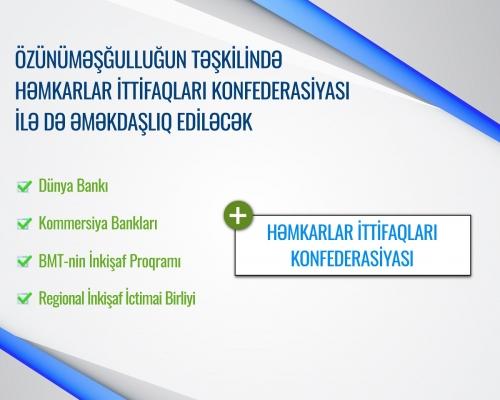 ÖZÜNÜMƏŞĞULLUĞUN TƏŞKİLİNDƏ HƏMKARLAR İTTİFAQLARI KONFEDERASİYASI İLƏ DƏ ƏMƏKDAŞLIQ EDİLƏCƏK

Dünya Bankı

Kommersiya Bankları

BMT-nin İnkişaf Proqramı

Regional İnkişaf İctimai Birliyi

+

HƏMKARLAR İTTİFAQLARI KONFEDERASİYASI